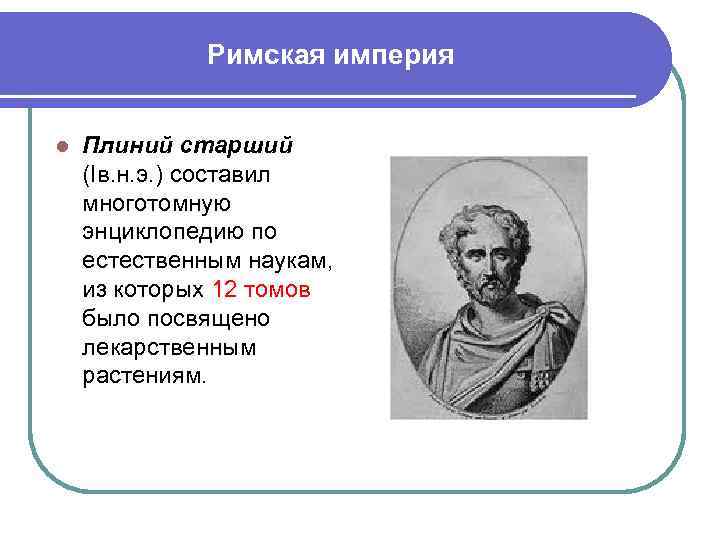 Римская империя

Плиний старший (Iв.н.э.) составил многотомную энциклопедию по естественным наукам, из которых 12 томов было посвящено лекарственным растениям.